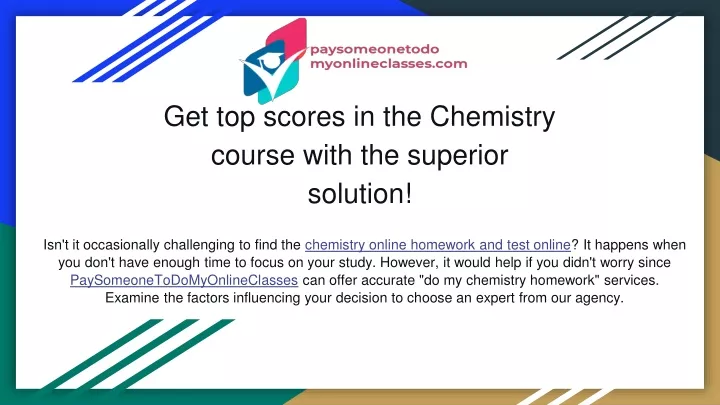 paysomeonetodo
myonlineclasses.com

Get top scores in the Chemistry course with the superior solution!

Isn't it occasionally challenging to find the chemistry online homework and test online? It happens when you don't have enough time to focus on your study. However, it would help if you didn't worry since PaySomeoneToDoMyOnlineClasses can offer accurate "do my chemistry homework" services. Examine the factors influencing your decision to choose an expert from our agency.